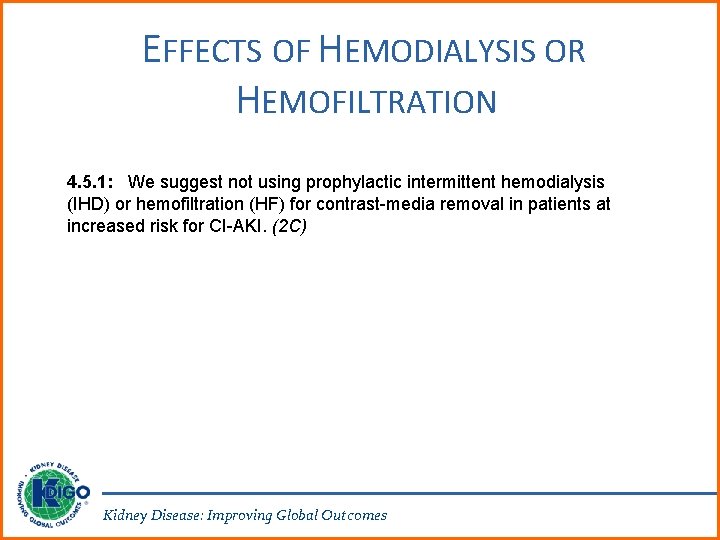 EFFECTS OF HEMODIALYSIS OR HEMOFILTRATION

4.5.1: We suggest not using prophylactic intermittent hemodialysis (IHD) or hemofiltration (HF) for contrast-media removal in patients at increased risk for CI-AKI. (2C)

KIDNEY DISEASE IMPROVING GLOBAL OUTCOMES KDIGO

Kidney Disease: Improving Global Outcomes